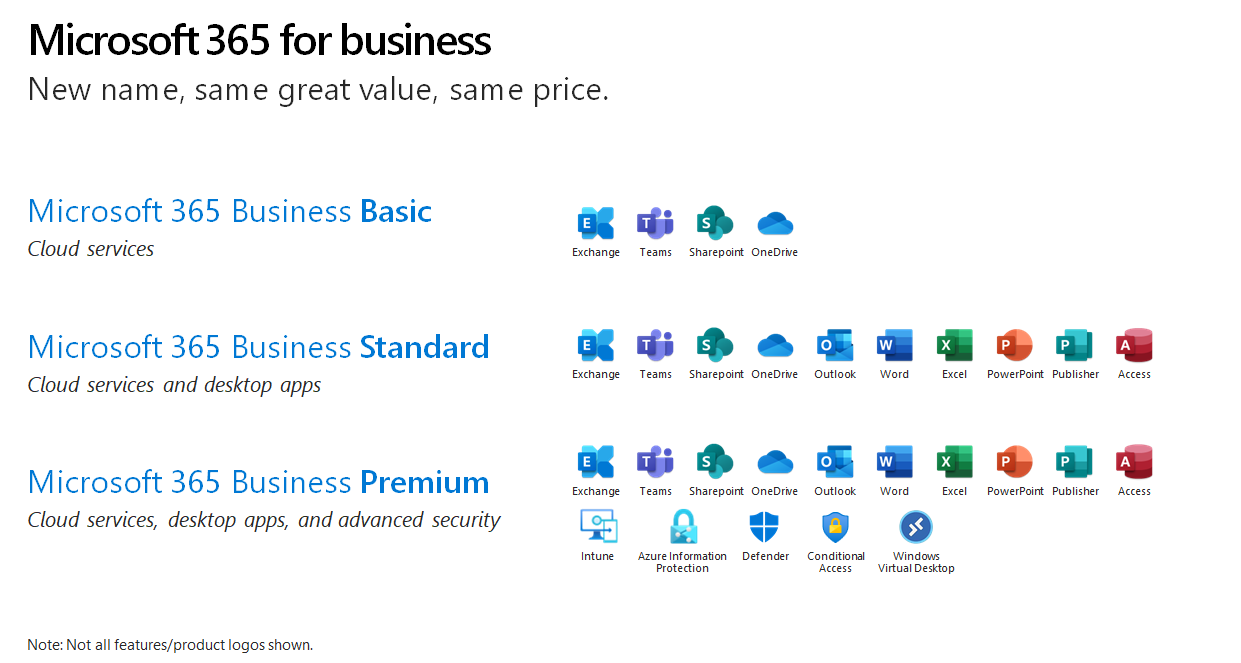 Microsoft 365 for business
New name, same great value, same price.

Microsoft 365 Business Basic
Cloud services

Exchange Teams Sharepoint OneDrive

Microsoft 365 Business Standard
Cloud services and desktop apps

Exchange Teams Sharepoint OneDrive Outlook Word Excel PowerPoint Publisher Access

Microsoft 365 Business Premium
Cloud services, desktop apps, and advanced security

Exchange Teams Sharepoint OneDrive Outlook Word Excel PowerPoint Publisher Access

Intune Azure Information Protection Defender Conditional Access Windows Virtual Desktop

Note: Not all features/product logos shown.